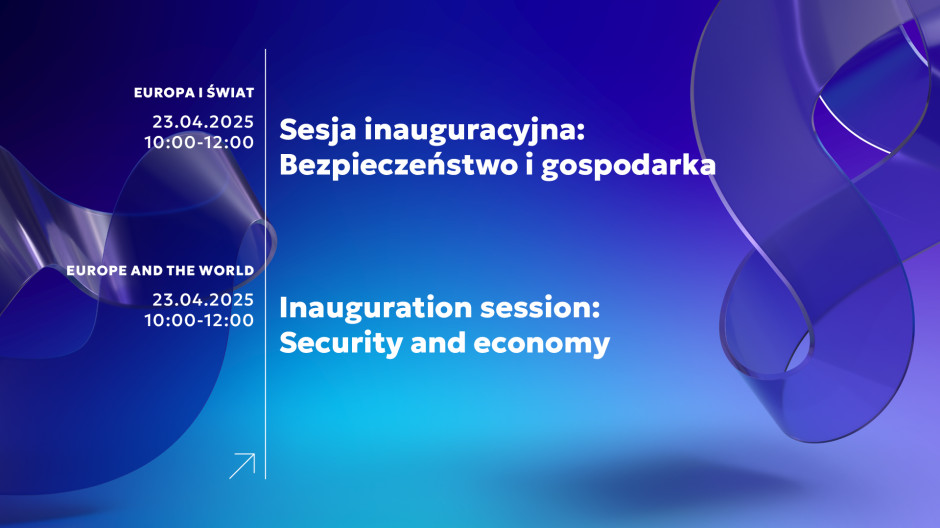 EUROPA I ŚWIAT
23.04.2025
10:00-12:00

Sesja inauguracyjna:
Bezpieczeństwo i gospodarka

EUROPE AND THE WORLD
23.04.2025
10:00-12:00

Inauguration session:
Security and economy